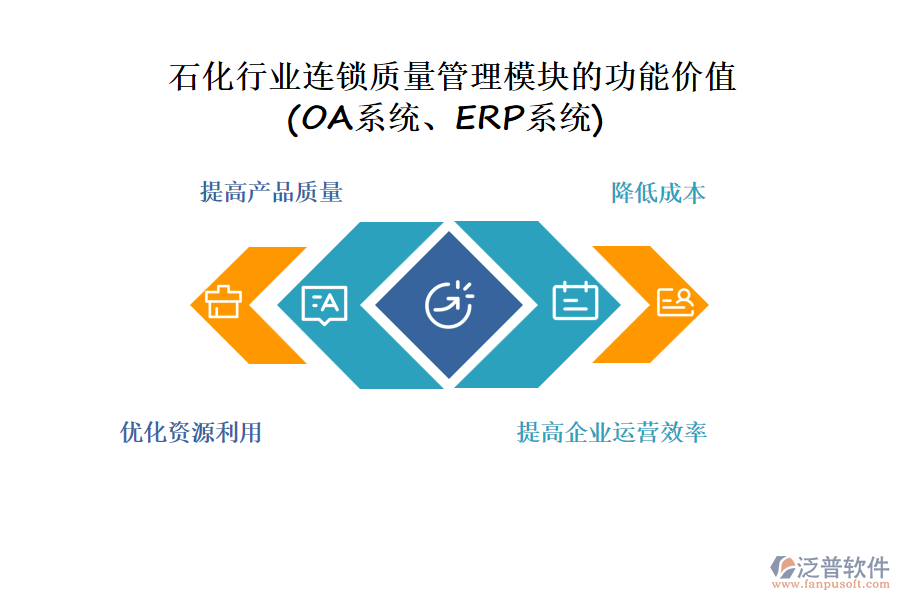 石化行业连锁质量管理模块的功能价值
(OA系统、ERP系统)

提高产品质量

降低成本

优化资源利用

提高企业运营效率

泛普软件
www.fanpusoft.com